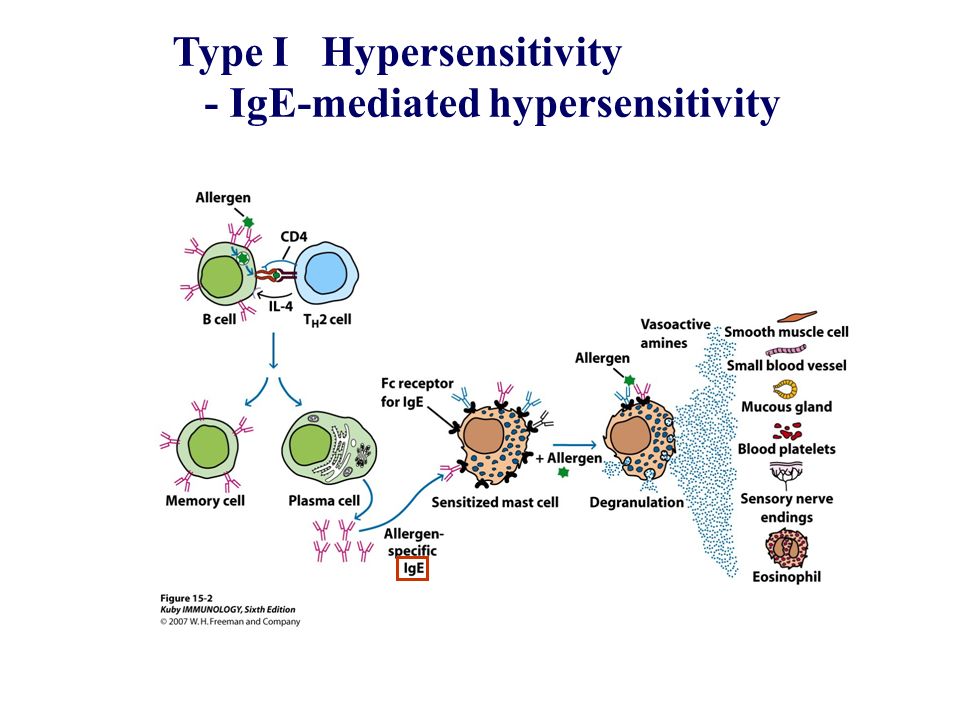 Type I Hypersensitivity
- IgE-mediated hypersensitivity

Allergen
CD4
IL-4
B cell
$T_H2$ cell
Memory cell
Plasma cell
Allergen-specific IgE
Fc receptor for IgE
Sensitized mast cell
+ Allergen
Allergen
Vasoactive amines
Degranulation
Smooth muscle cell
Small blood vessel
Mucous gland
Blood platelets
Sensory nerve endings
Eosinophil

Figure 15-2
Kuby IMMUNOLOGY, Sixth Edition
© 2007 W. H. Freeman and Company